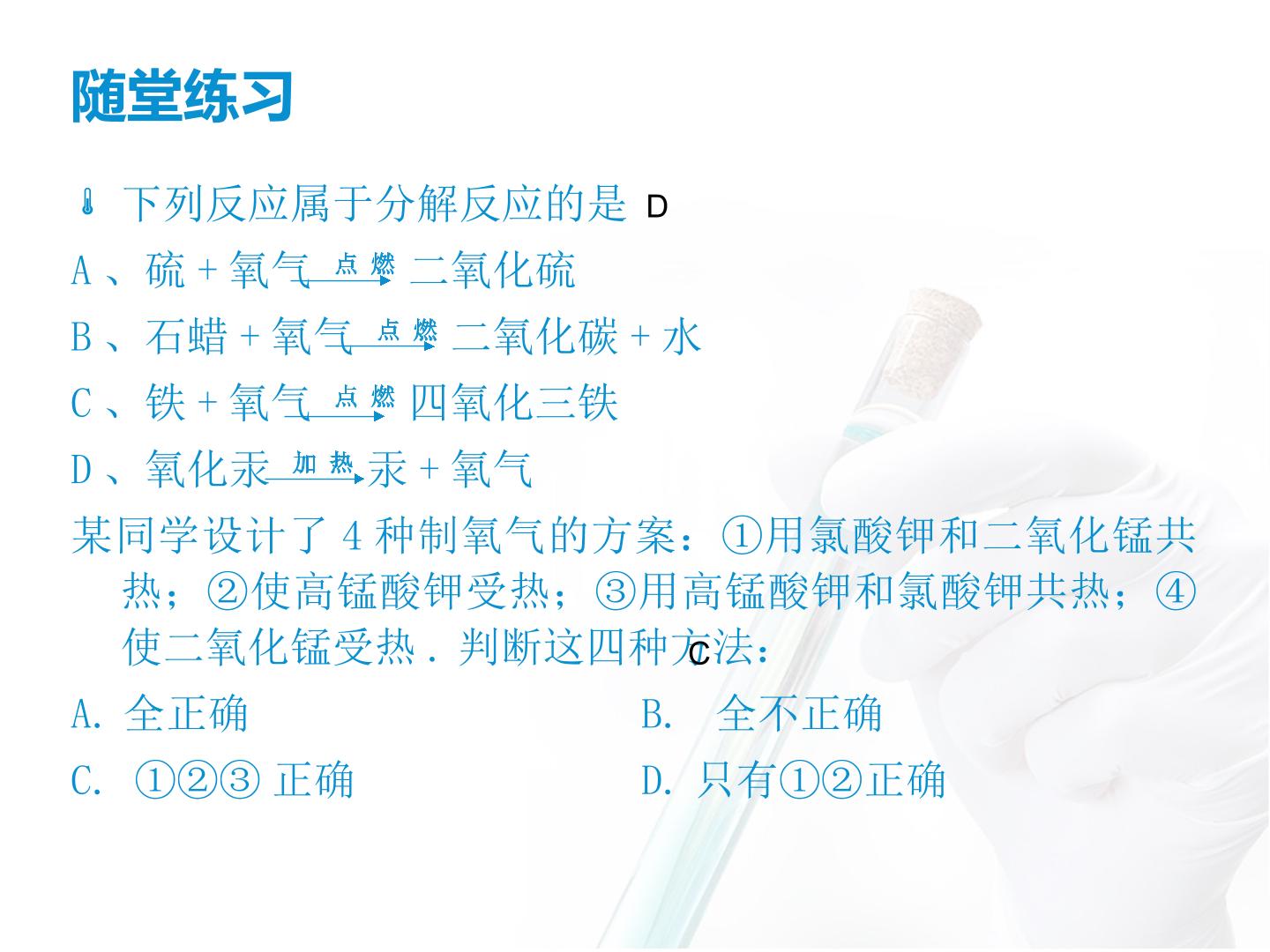 随堂练习

下列反应属于分解反应的是 D

A、硫 + 氧气 $\xrightarrow{点燃}$ 二氧化硫

B、石蜡 + 氧气 $\xrightarrow{点燃}$ 二氧化碳 + 水

C、铁 + 氧气 $\xrightarrow{点燃}$ 四氧化三铁

D、氧化汞 $\xrightarrow{加热}$ 汞 + 氧气

某同学设计了 4 种制氧气的方案：①用氯酸钾和二氧化锰共热；②使高锰酸钾受热；③用高锰酸钾和氯酸钾共热；④使二氧化锰受热．判断这四种方法： C

A. 全正确

B. 全不正确

C. ①②③ 正确

D. 只有①②正确